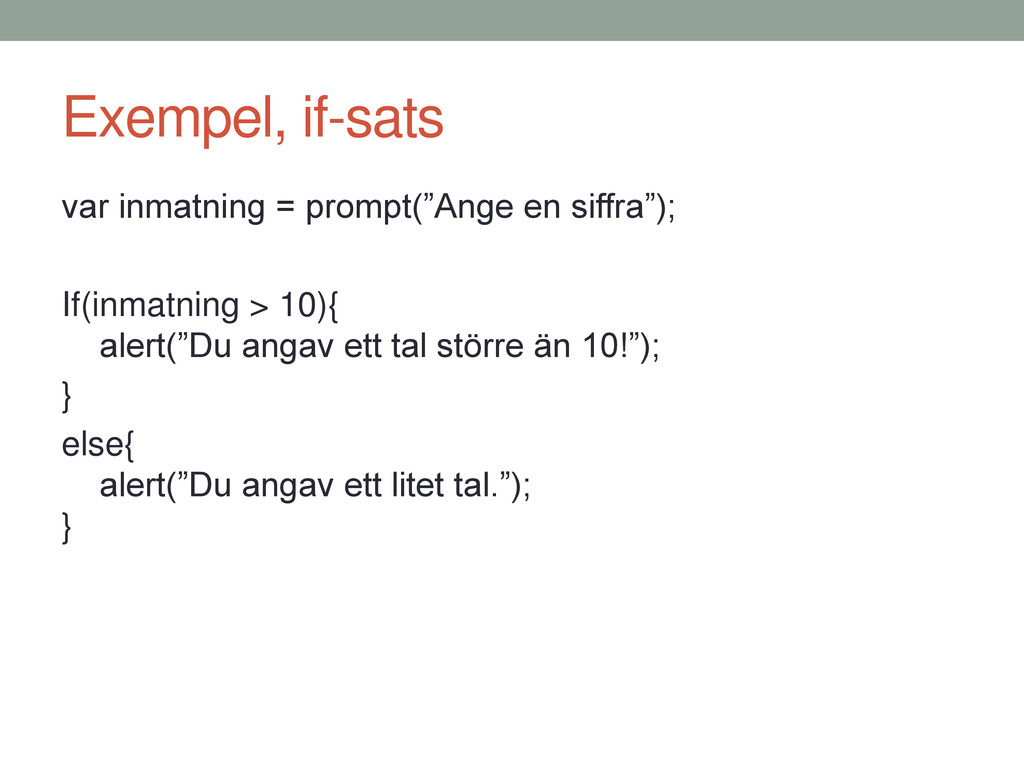 Exempel, if-sats

var inmatning = prompt(”Ange en siffra”);

If(inmatning > 10){
alert(”Du angav ett tal större än 10!”);
}
else{
alert(”Du angav ett litet tal.”);
}